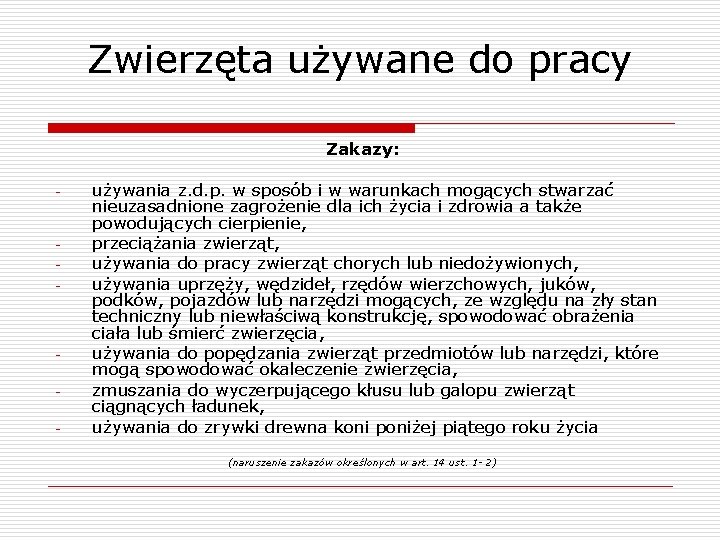 Zwierzęta używane do pracy

Zakazy:

- używania z.d.p. w sposób i w warunkach mogących stwarzać nieuzasadnione zagrożenie dla ich życia i zdrowia a także powodujących cierpienie,
- przeciążania zwierząt,
- używania do pracy zwierząt chorych lub niedożywionych,
- używania uprzęży, wędzideł, rzędów wierzchowych, juków, podków, pojazdów lub narzędzi mogących, ze względu na zły stan techniczny lub niewłaściwą konstrukcję, spowodować obrażenia ciała lub śmierć zwierzęcia,
- używania do popędzania zwierząt przedmiotów lub narzędzi, które mogą spowodować okaleczenie zwierzęcia,
- zmuszania do wyczerpującego kłusu lub galopu zwierząt ciągnących ładunek,
- używania do zrywki drewna koni poniżej piątego roku życia

(naruszenie zakazów określonych w art. 14 ust. 1- 2)